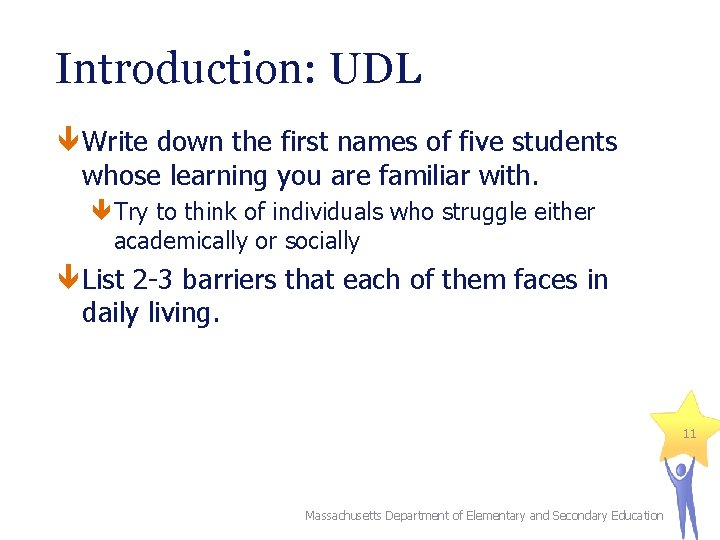 Introduction: UDL

Write down the first names of five students whose learning you are familiar with.

Try to think of individuals who struggle either academically or socially

List 2-3 barriers that each of them faces in daily living.

11

Massachusetts Department of Elementary and Secondary Education